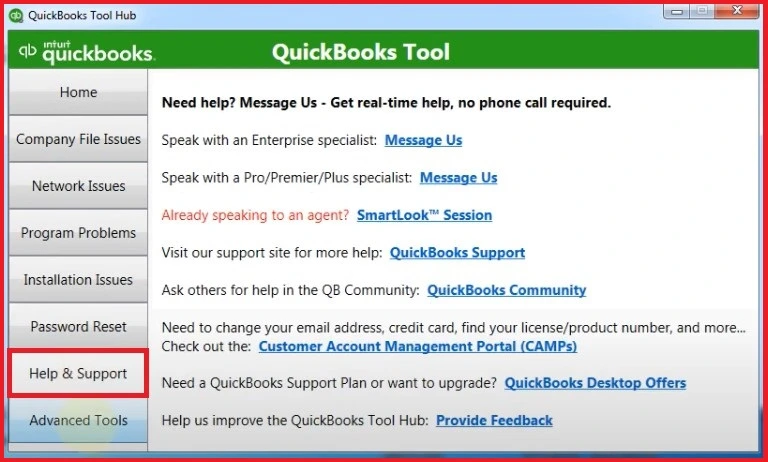 QuickBooks Tool Hub

intuit quickbooks.

QuickBooks Tool

Home

Company File Issues

Network Issues

Program Problems

Installation Issues

Password Reset

Help & Support

Advanced Tools

Need help? Message Us - Get real-time help, no phone call required.

Speak with an Enterprise specialist: Message Us

Speak with a Pro/Premier/Plus specialist: Message Us

Already speaking to an agent? SmartLook™ Session

Visit our support site for more help: QuickBooks Support

Ask others for help in the QB Community: QuickBooks Community

Need to change your email address, credit card, find your license/product number, and more... Check out the: Customer Account Management Portal (CAMPs)

Need a QuickBooks Support Plan or want to upgrade? QuickBooks Desktop Offers

Help us improve the QuickBooks Tool Hub: Provide Feedback